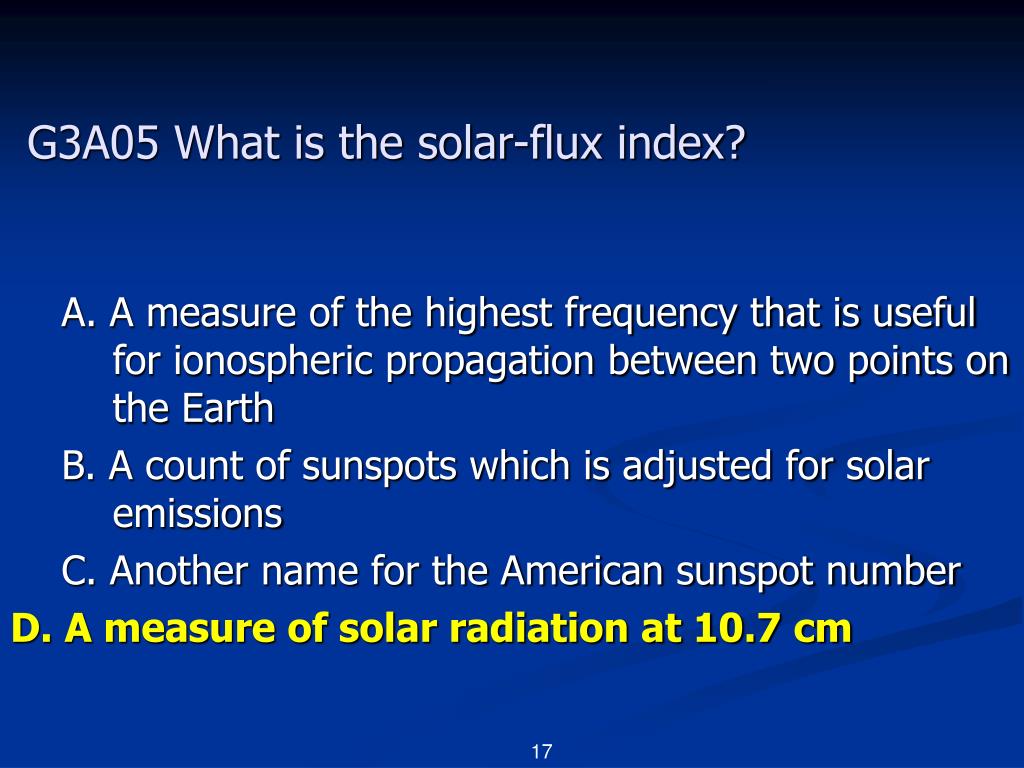 G3A05 What is the solar-flux index?

A. A measure of the highest frequency that is useful for ionospheric propagation between two points on the Earth

B. A count of sunspots which is adjusted for solar emissions

C. Another name for the American sunspot number

D. A measure of solar radiation at 10.7 cm

17